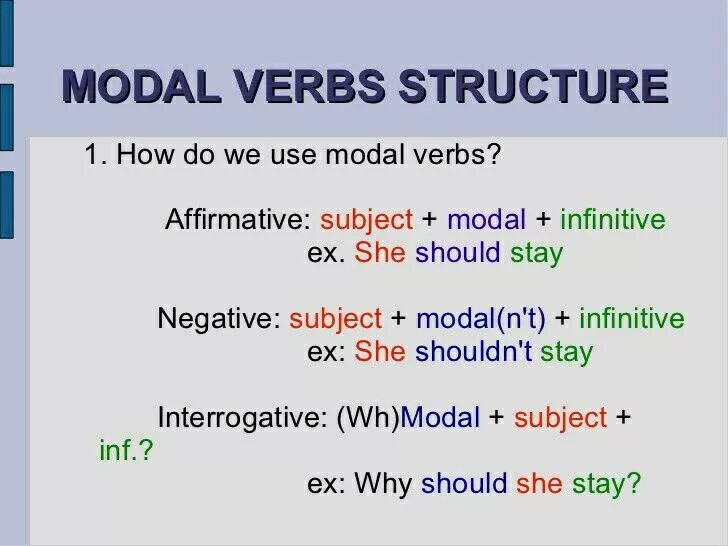 MODAL VERBS STRUCTURE

1. How do we use modal verbs?

Affirmative: subject + modal + infinitive
ex. She should stay

Negative: subject + modal(n't) + infinitive
ex: She shouldn't stay

Interrogative: (Wh)Modal + subject + inf.?
ex: Why should she stay?